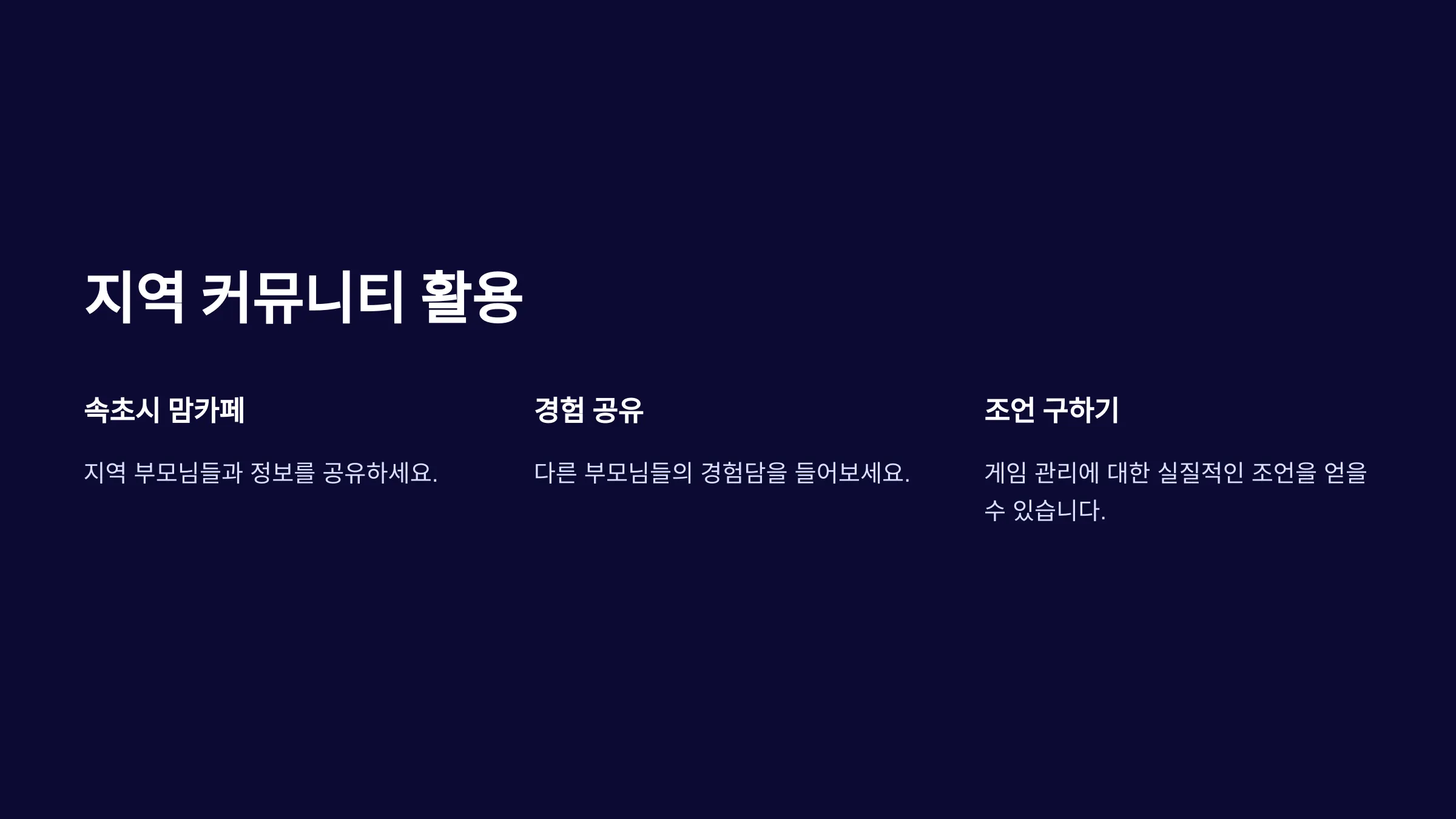 지역 커뮤니티 활용

속초시 맘카페

지역 부모님들과 정보를 공유하세요.

경험 공유

다른 부모님들의 경험담을 들어보세요.

조언 구하기

게임 관리에 대한 실질적인 조언을 얻을 수 있습니다.